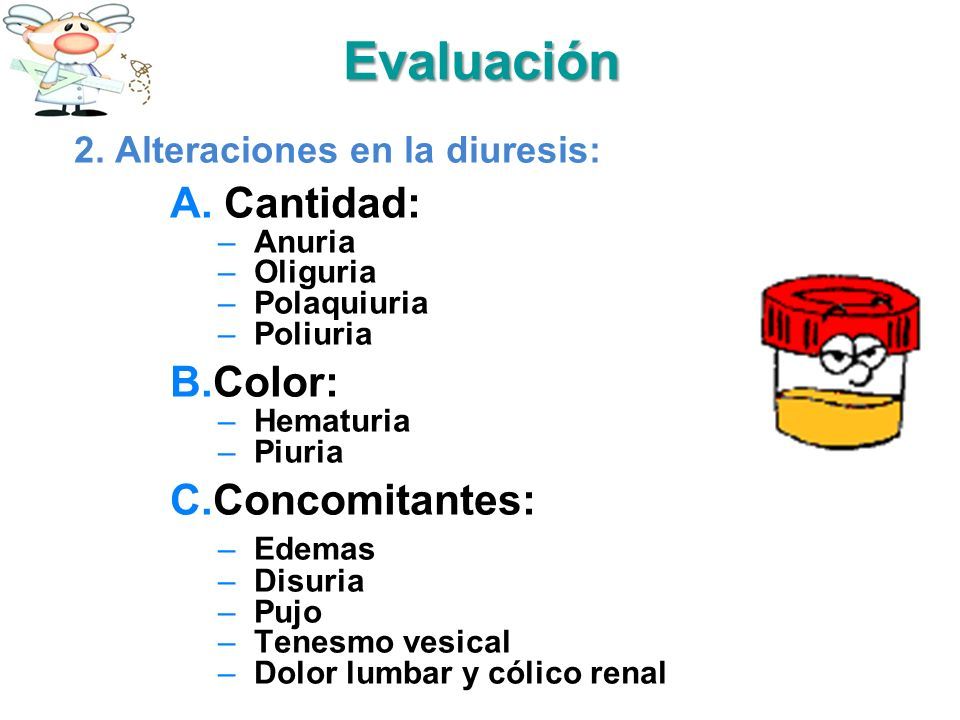 Evaluación

2. Alteraciones en la diuresis:

A. Cantidad:
– Anuria
– Oliguria
– Polaquiuria
– Poliuria

B.Color:
– Hematuria
– Piuria

C.Concomitantes:
– Edemas
– Disuria
– Pujo
– Tenesmo vesical
– Dolor lumbar y cólico renal